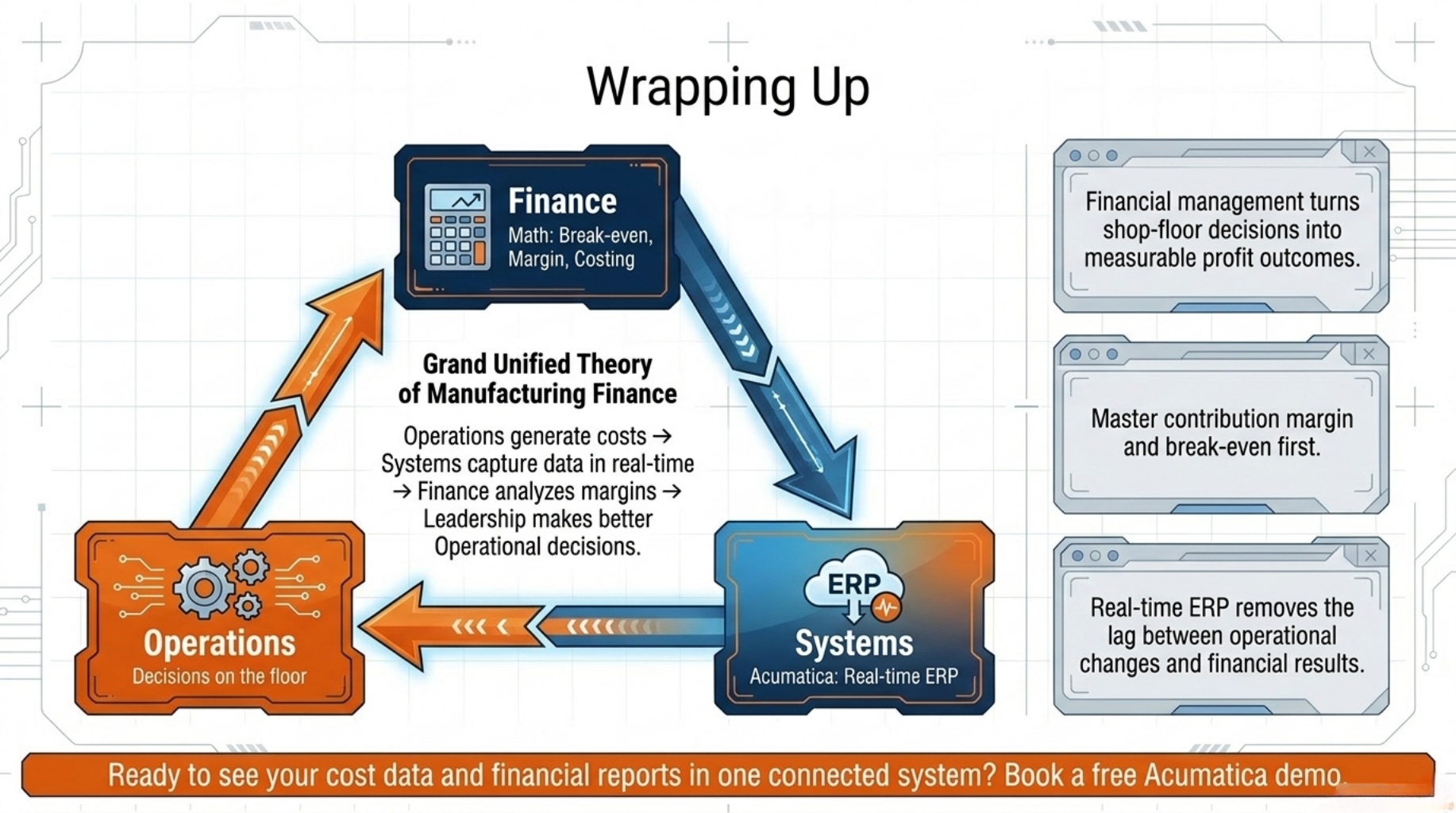 Wrapping Up

Finance
Math: Break-even, Margin, Costing

Grand Unified Theory of Manufacturing Finance

Operations generate costs → Systems capture data in real-time → Finance analyzes margins → Leadership makes better Operational decisions.

Operations
Decisions on the floor

ERP
Systems
Acumatica: Real-time ERP

Financial management turns shop-floor decisions into measurable profit outcomes.

Master contribution margin and break-even first.

Real-time ERP removes the lag between operational changes and financial results.

Ready to see your cost data and financial reports in one connected system? Book a free Acumatica demo.